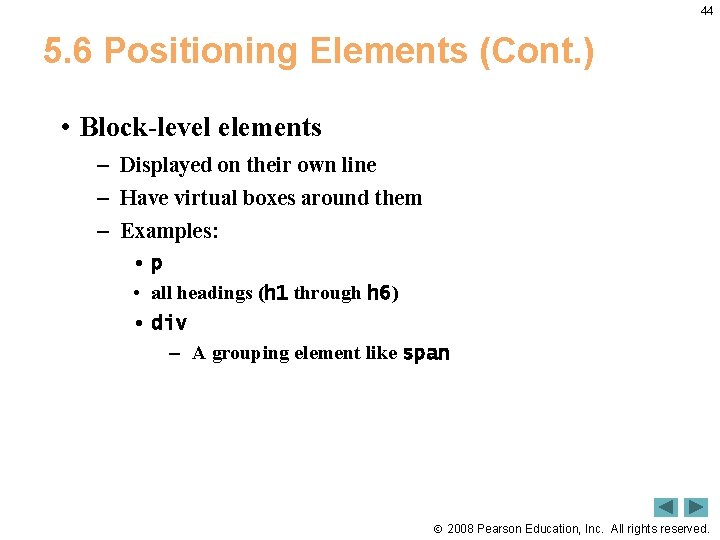 44

5.6 Positioning Elements (Cont.)

• Block-level elements
– Displayed on their own line
– Have virtual boxes around them
– Examples:
• p
• all headings (h1 through h6)
• div
– A grouping element like span

© 2008 Pearson Education, Inc. All rights reserved.